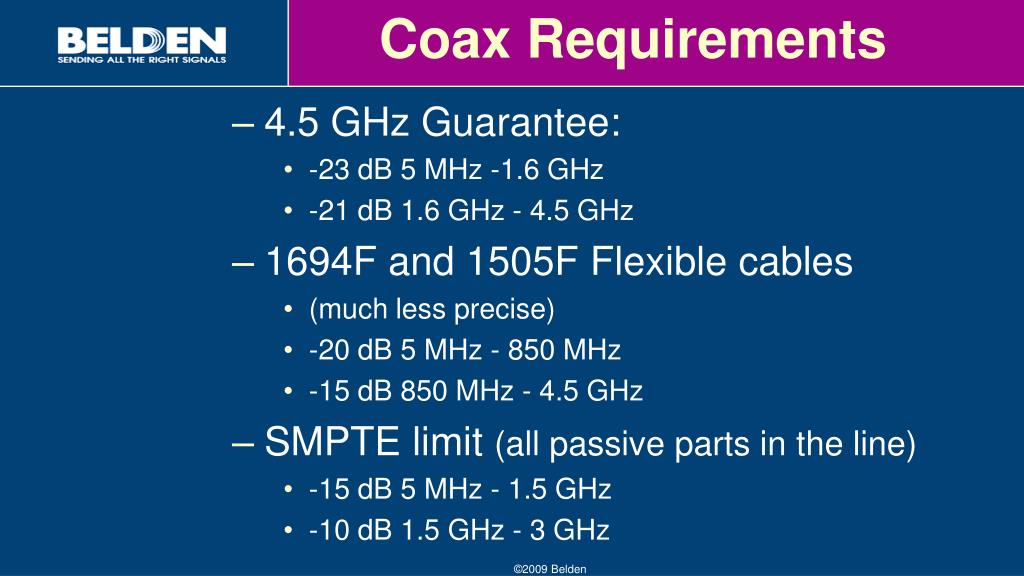 BELDEN
SENDING ALL THE RIGHT SIGNALS

Coax Requirements

– 4.5 GHz Guarantee:
• -23 dB 5 MHz -1.6 GHz
• -21 dB 1.6 GHz - 4.5 GHz

– 1694F and 1505F Flexible cables
• (much less precise)
• -20 dB 5 MHz - 850 MHz
• -15 dB 850 MHz - 4.5 GHz

– SMPTE limit (all passive parts in the line)
• -15 dB 5 MHz - 1.5 GHz
• -10 dB 1.5 GHz - 3 GHz

©2009 Belden